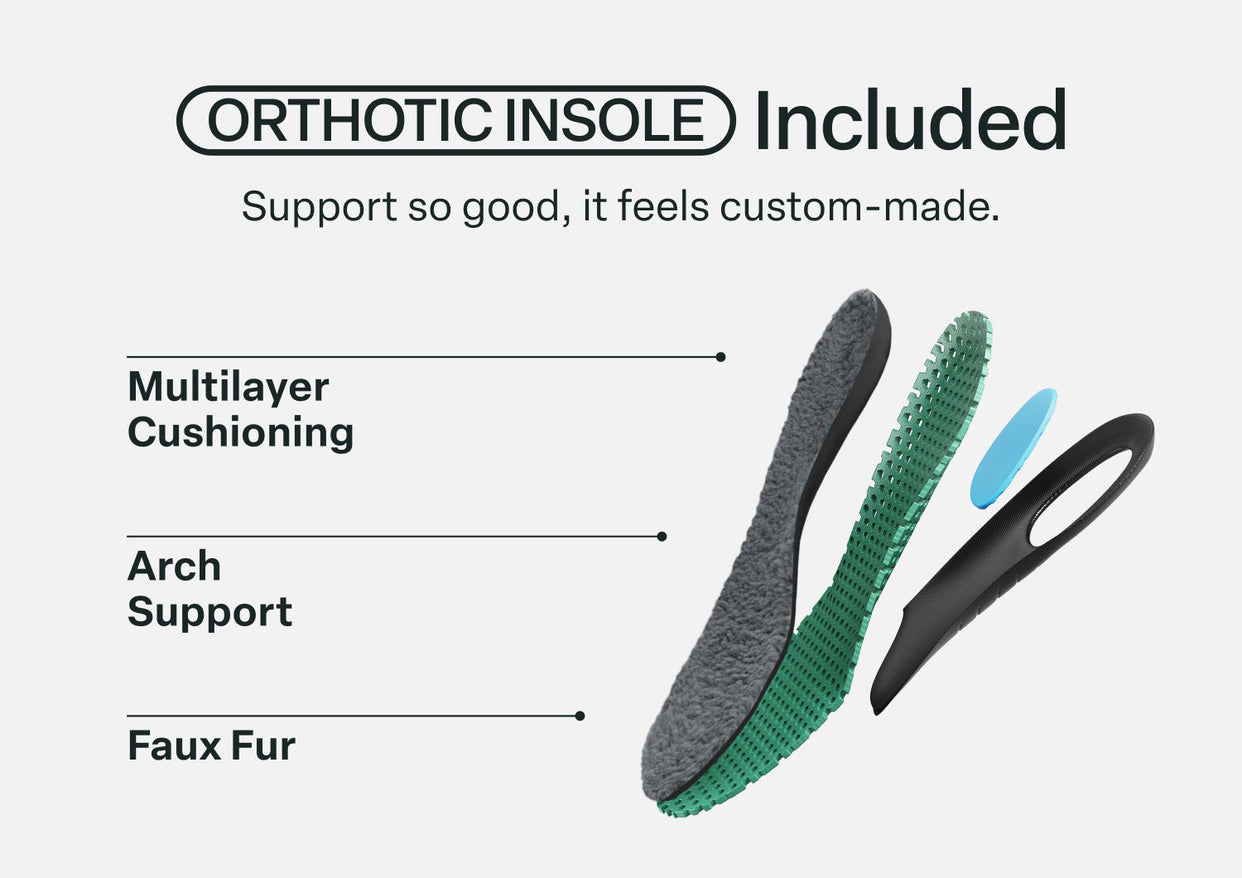 ORTHOTIC INSOLE Included

Support so good, it feels custom-made.

Multilayer Cushioning

Arch Support

Faux Fur